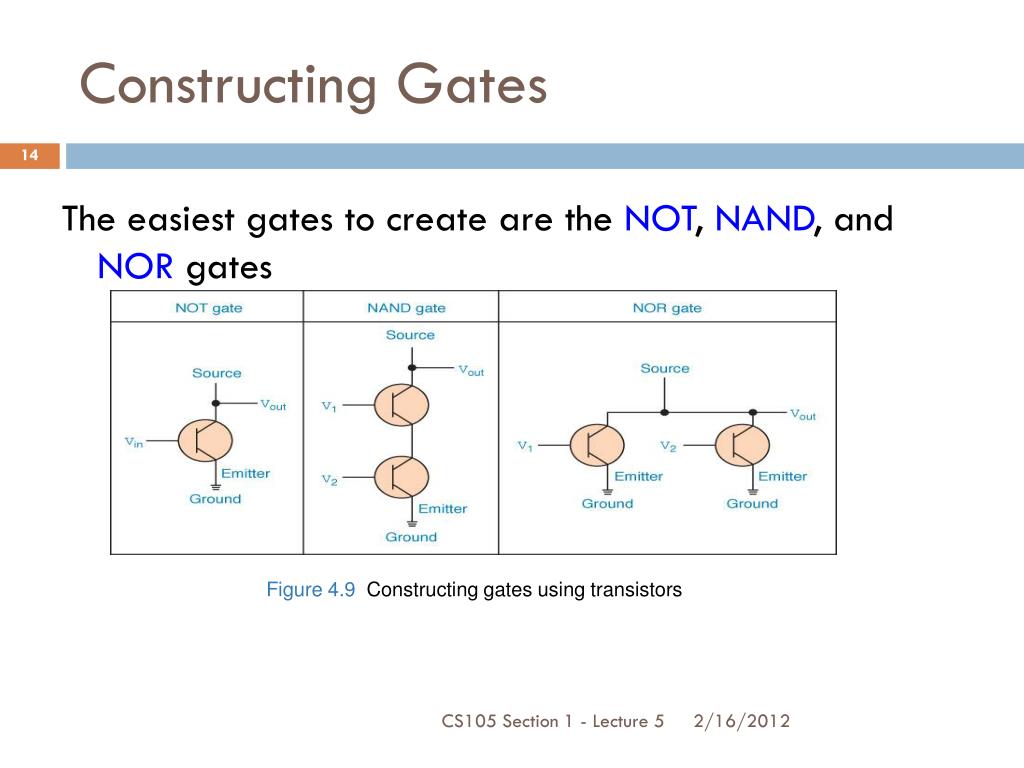 Constructing Gates

14

The easiest gates to create are the NOT, NAND, and NOR gates

| NOT gate | NAND gate | NOR gate |
|---|---|---|
| Source $V_{out}$ $V_{in}$ Emitter Ground | Source $V_{out}$ $V_1$ $V_2$ Emitter Ground | Source $V_{out}$ $V_1$ $V_2$ Emitter Emitter Ground Ground |

Figure 4.9 Constructing gates using transistors

CS105 Section 1 - Lecture 5 2/16/2012